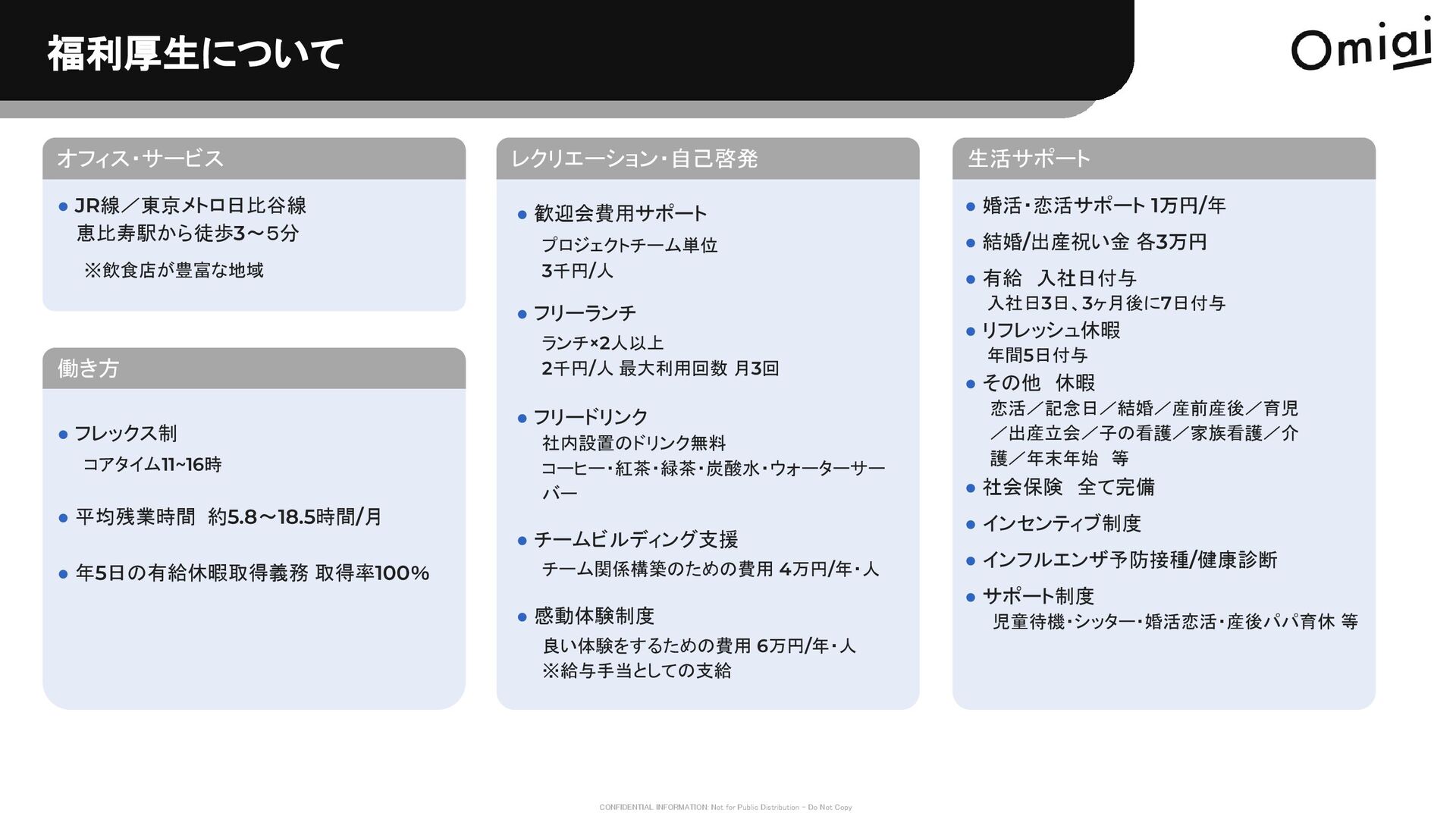 福利厚生について

Omiai

オフィス・サービス

● JR線／東京メトロ日比谷線
恵比寿駅から徒歩3〜5分
※飲食店が豊富な地域

働き方

● フレックス制
コアタイム11~16時

● 平均残業時間　約5.8〜18.5時間/月

● 年5日の有給休暇取得義務 取得率100%

レクリエーション・自己啓発

● 歓迎会費用サポート
プロジェクトチーム単位
3千円/人

● フリーランチ
ランチ×2人以上
2千円/人 最大利用回数 月3回

● フリードリンク
社内設置のドリンク無料
コーヒー・紅茶・緑茶・炭酸水・ウォーターサーバー

● チームビルディング支援
チーム関係構築のための費用 4万円/年・人

● 感動体験制度
良い体験をするための費用 6万円/年・人
※給与手当としての支給

生活サポート

● 婚活・恋活サポート 1万円/年

● 結婚/出産祝い金 各3万円

● 有給　入社日付与
入社日3日、3ヶ月後に7日付与

● リフレッシュ休暇
年間5日付与

● その他　休暇
恋活／記念日／結婚／産前産後／育児／出産立会／子の看護／家族看護／介護／年末年始　等

● 社会保険　全て完備

● インセンティブ制度

● インフルエンザ予防接種/健康診断

● サポート制度
児童待機・シッター・婚活恋活・産後パパ育休 等

CONFIDENTIAL INFORMATION: Not for Public Distribution - Do Not Copy